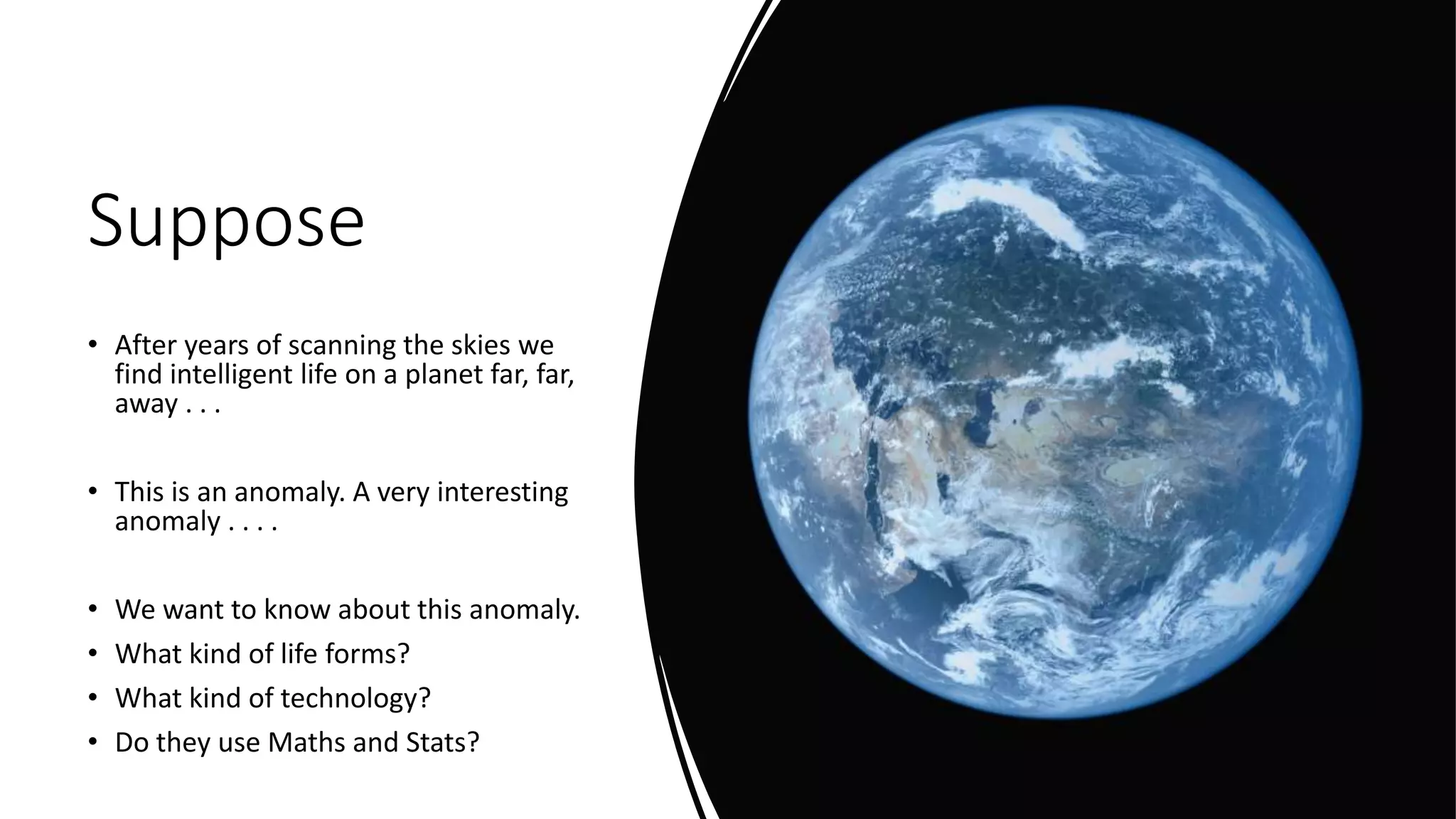 Suppose

• After years of scanning the skies we find intelligent life on a planet far, far, away . . .

• This is an anomaly. A very interesting anomaly . . . .

• We want to know about this anomaly.
• What kind of life forms?
• What kind of technology?
• Do they use Maths and Stats?